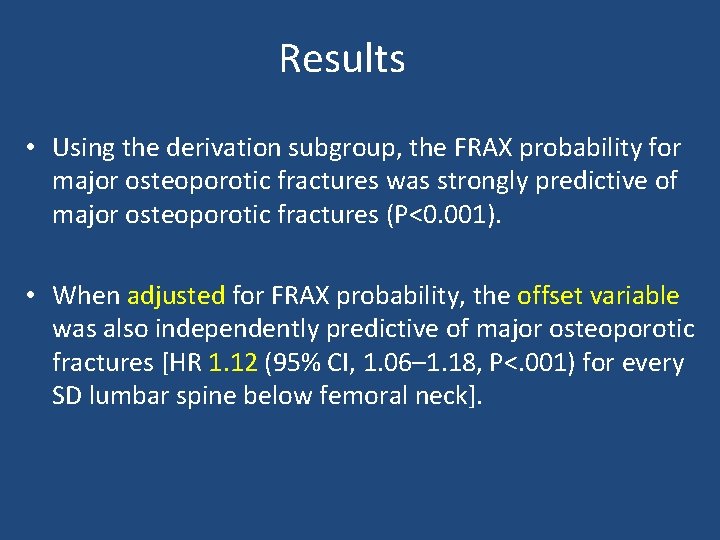 Results

• Using the derivation subgroup, the FRAX probability for major osteoporotic fractures was strongly predictive of major osteoporotic fractures (P<0.001).

• When adjusted for FRAX probability, the offset variable was also independently predictive of major osteoporotic fractures [HR 1.12 (95% CI, 1.06–1.18, P<.001) for every SD lumbar spine below femoral neck].